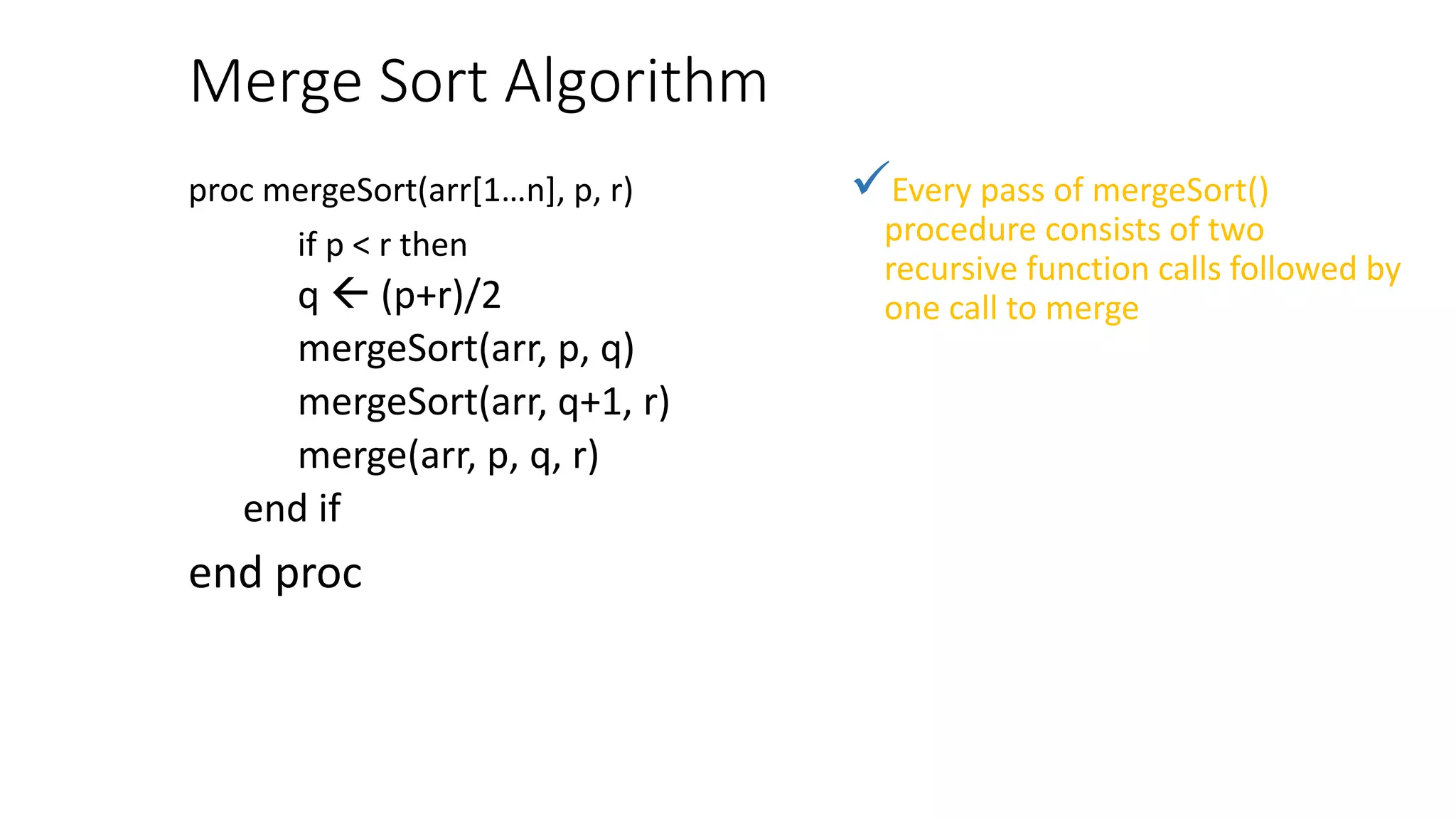 Merge Sort Algorithm

proc mergeSort(arr[1…n], p, r)
if p < r then
q ← (p+r)/2
mergeSort(arr, p, q)
mergeSort(arr, q+1, r)
merge(arr, p, q, r)
end if
end proc

✓ Every pass of mergeSort() procedure consists of two recursive function calls followed by one call to merge